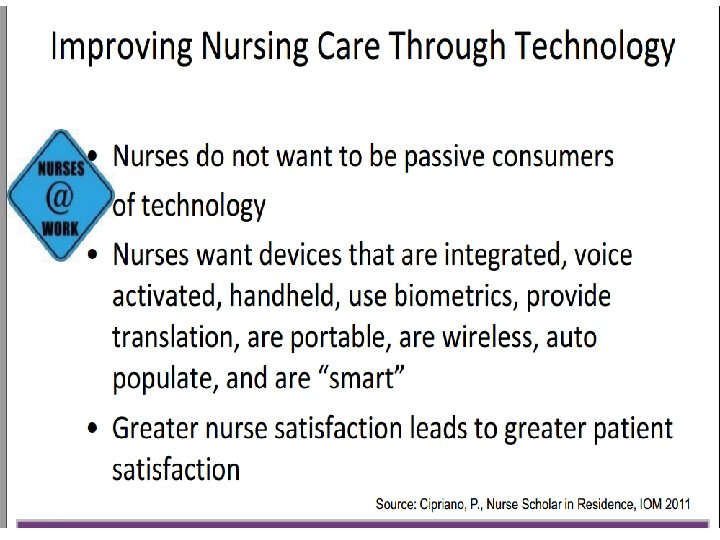 Improving Nursing Care Through Technology

NURSES
@
WORK

• Nurses do not want to be passive consumers of technology

• Nurses want devices that are integrated, voice activated, handheld, use biometrics, provide translation, are portable, are wireless, auto populate, and are "smart"

• Greater nurse satisfaction leads to greater patient satisfaction

Source: Cipriano, P., Nurse Scholar in Residence, IOM 2011